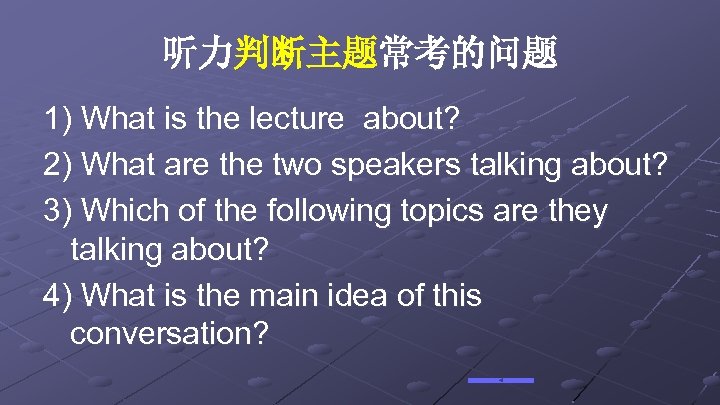 听力判断主题常考的问题

1) What is the lecture  about?

2) What are the two speakers talking about?

3) Which of the following topics are they talking about?

4) What is the main idea of this conversation?